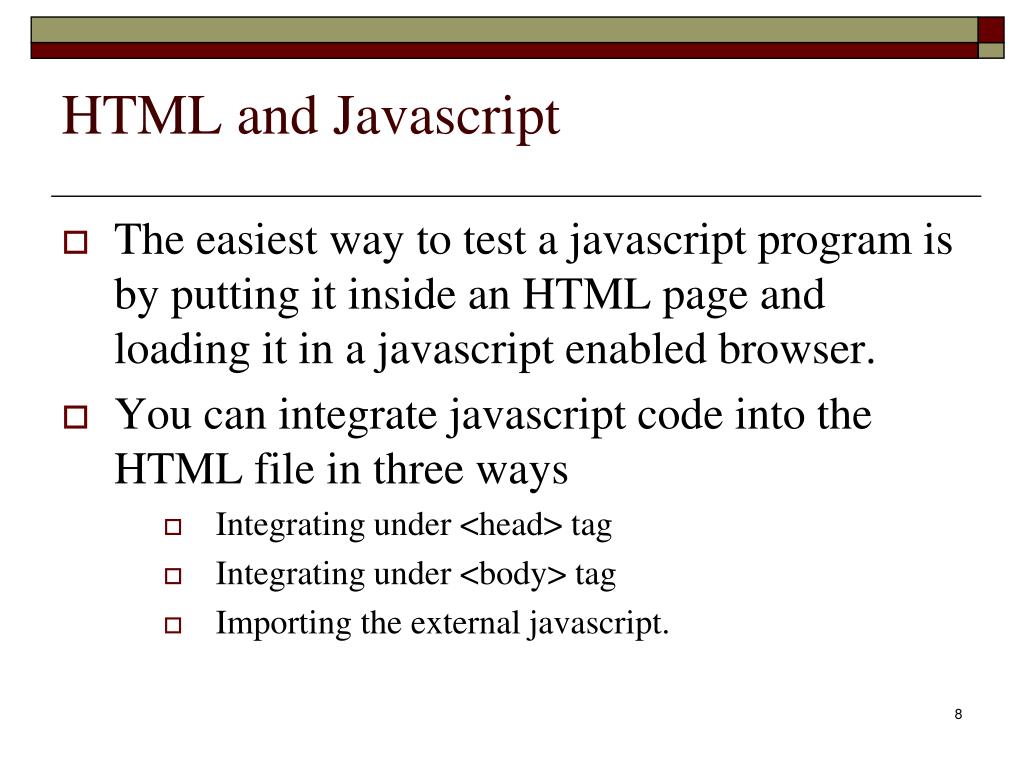 HTML and Javascript

The easiest way to test a javascript program is by putting it inside an HTML page and loading it in a javascript enabled browser.

You can integrate javascript code into the HTML file in three ways

Integrating under <head> tag

Integrating under <body> tag

Importing the external javascript.

8